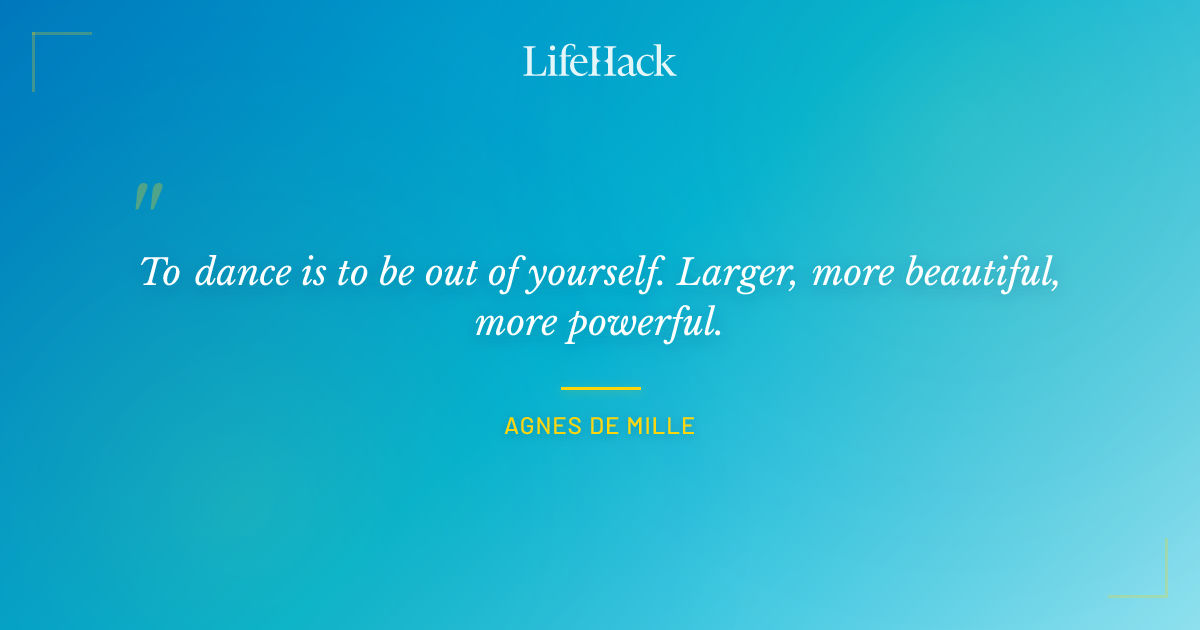 LifeHack

"

To dance is to be out of yourself. Larger, more beautiful, more powerful.

AGNES DE MILLE